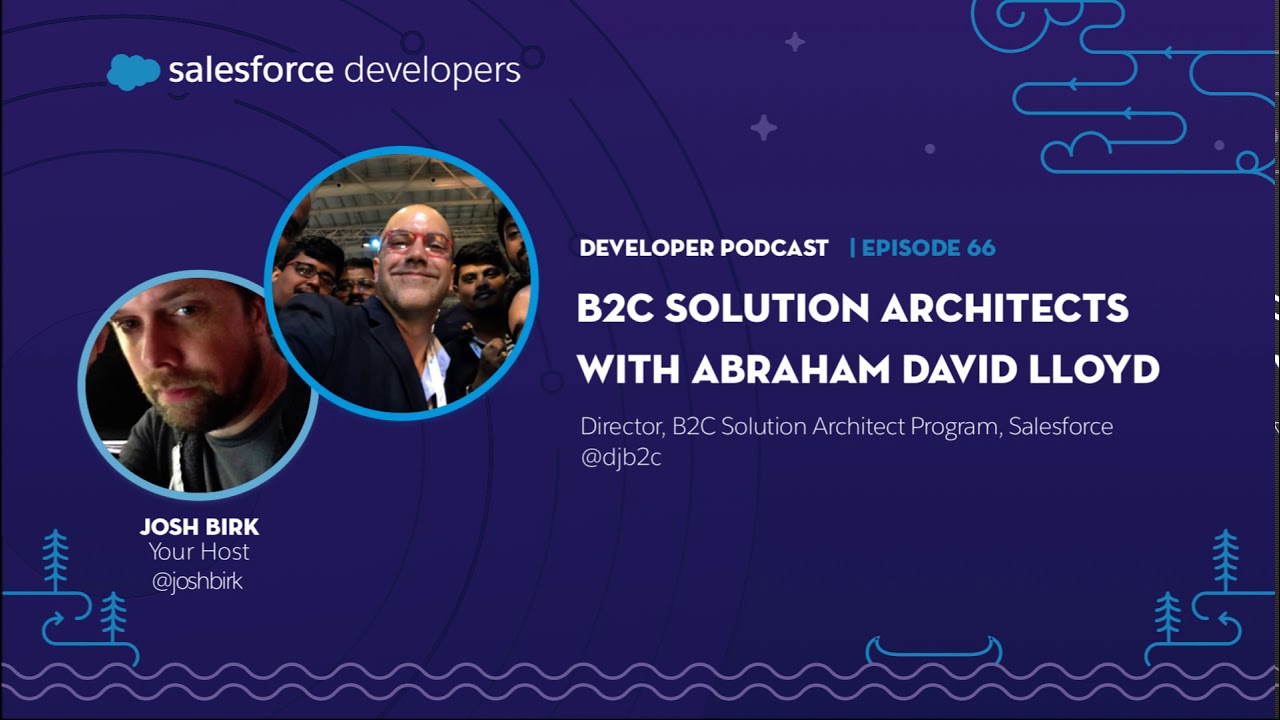 salesforce developers

DEVELOPER PODCAST | EPISODE 66

B2C SOLUTION ARCHITECTS WITH ABRAHAM DAVID LLOYD

Director, B2C Solution Architect Program, Salesforce
@djb2c

JOSH BIRK
Your Host
@joshbirk